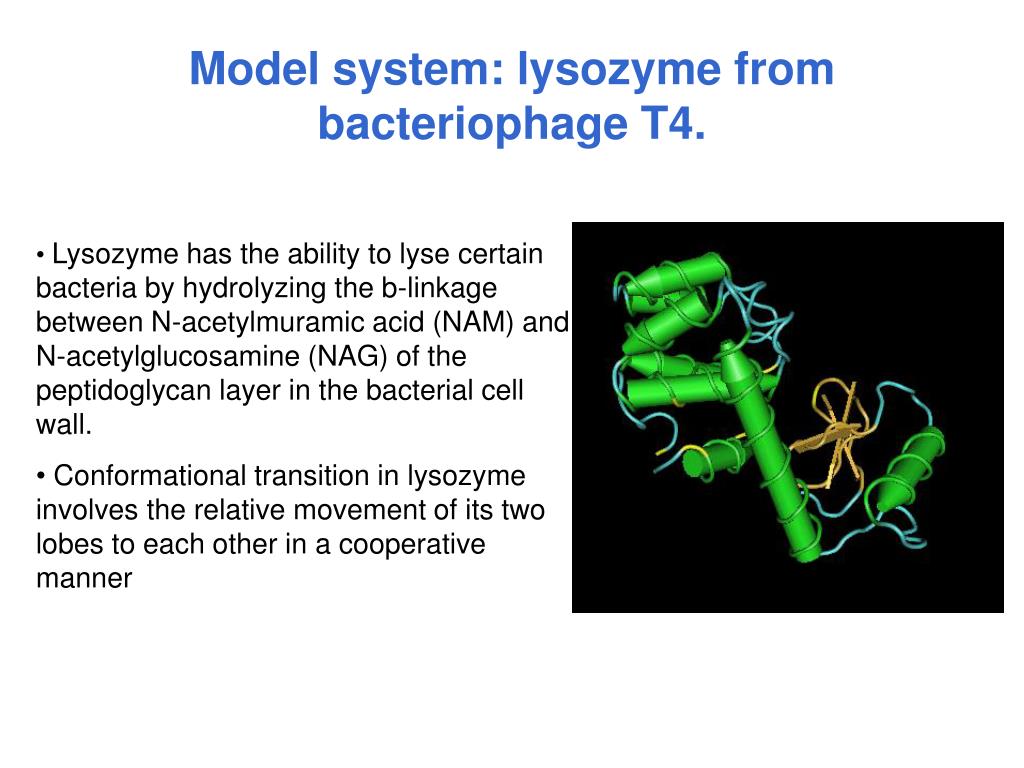 Model system: lysozyme from bacteriophage T4.

• Lysozyme has the ability to lyse certain bacteria by hydrolyzing the b-linkage between N-acetylmuramic acid (NAM) and N-acetylglucosamine (NAG) of the peptidoglycan layer in the bacterial cell wall.

• Conformational transition in lysozyme involves the relative movement of its two lobes to each other in a cooperative manner